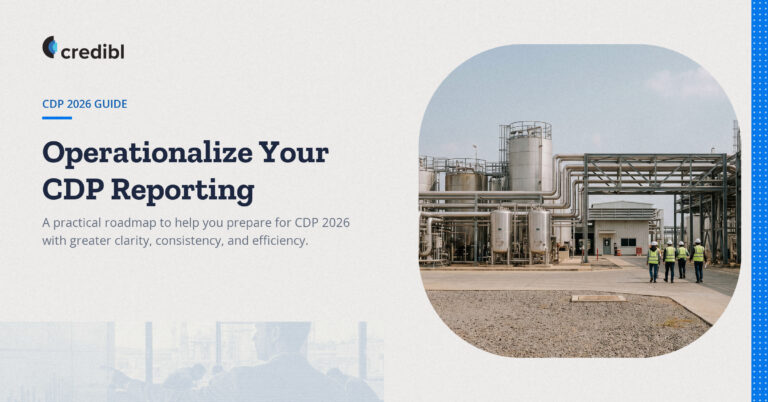 credibl

CDP 2026 GUIDE

Operationalize Your CDP Reporting

A practical roadmap to help you prepare for CDP 2026 with greater clarity, consistency, and efficiency.